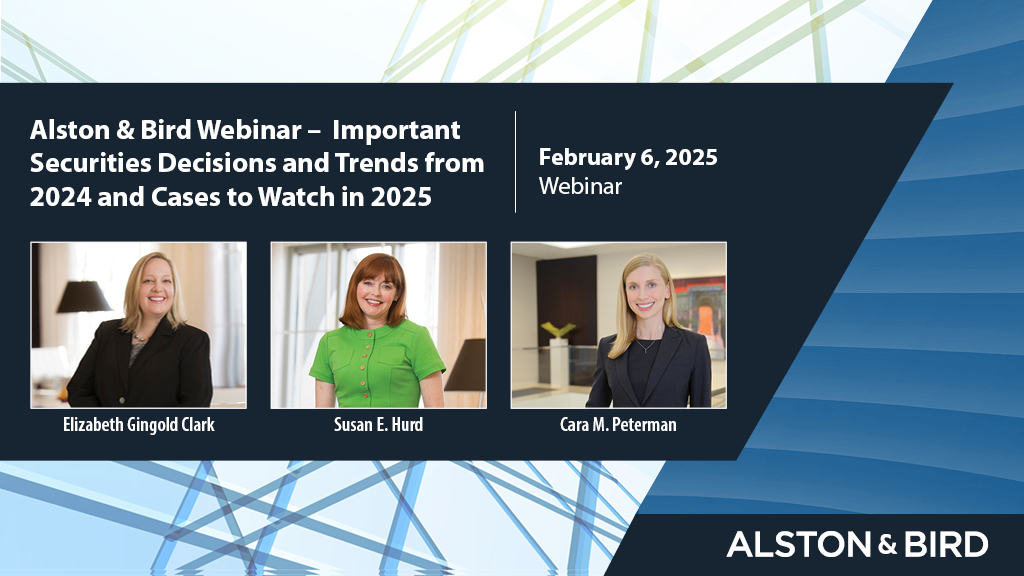 Alston & Bird Webinar – Important Securities Decisions and Trends from 2024 and Cases to Watch in 2025

February 6, 2025
Webinar

Elizabeth Gingold Clark

Susan E. Hurd

Cara M. Peterman

ALSTON & BIRD